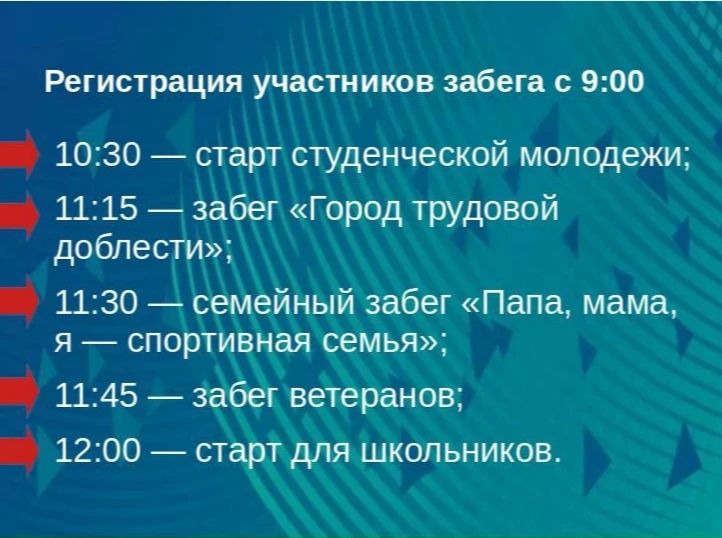 Регистрация участников забега с 9:00

10:30 — старт студенческой молодежи;

11:15 — забег «Город трудовой доблести»;

11:30 — семейный забег «Папа, мама, я — спортивная семья»;

11:45 — забег ветеранов;

12:00 — старт для школьников.